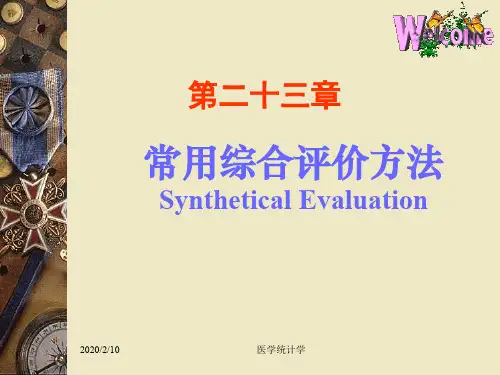 Welcome

第二十三章

常用综合评价方法
Synthetical Evaluation

2020/2/10

医学统计学